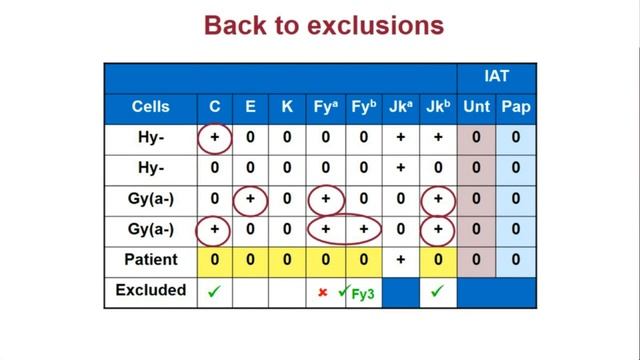 Back to exclusions

| | | | | | | | | IAT | |
|---|---|---|---|---|---|---|---|---|---|
| Cells | C | E | K | Fy$^a$ | Fy$^b$ | Jk$^a$ | Jk$^b$ | Unt | Pap |
| Hy- | + | 0 | 0 | 0 | 0 | + | + | 0 | 0 |
| Hy- | 0 | 0 | 0 | 0 | 0 | + | 0 | 0 | 0 |
| Gy(a-) | 0 | + | 0 | + | 0 | 0 | + | 0 | 0 |
| Gy(a-) | + | 0 | 0 | + | + | 0 | + | 0 | 0 |
| Patient | 0 | 0 | 0 | 0 | 0 | + | 0 | 0 | 0 |
| Excluded | ✓ | | | ✗ | ✓Fy3 | | ✓ | | |